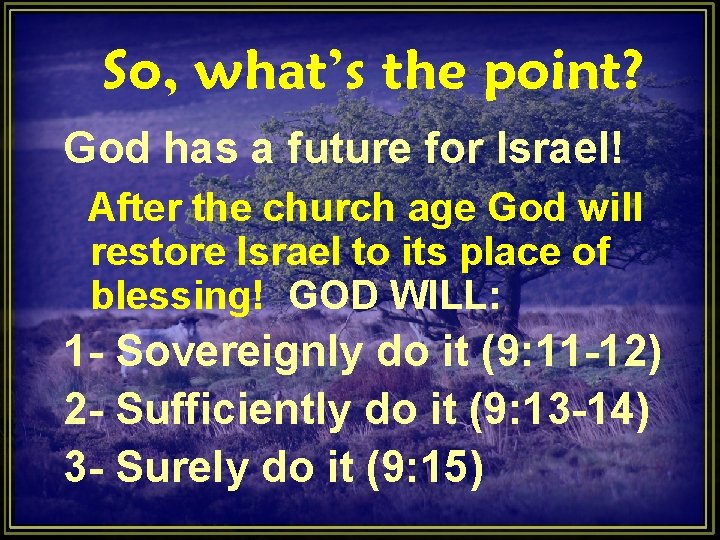 So, what's the point?

God has a future for Israel!

After the church age God will restore Israel to its place of blessing! GOD WILL:

1- Sovereignly do it (9:11-12)

2- Sufficiently do it (9:13-14)

3- Surely do it (9:15)